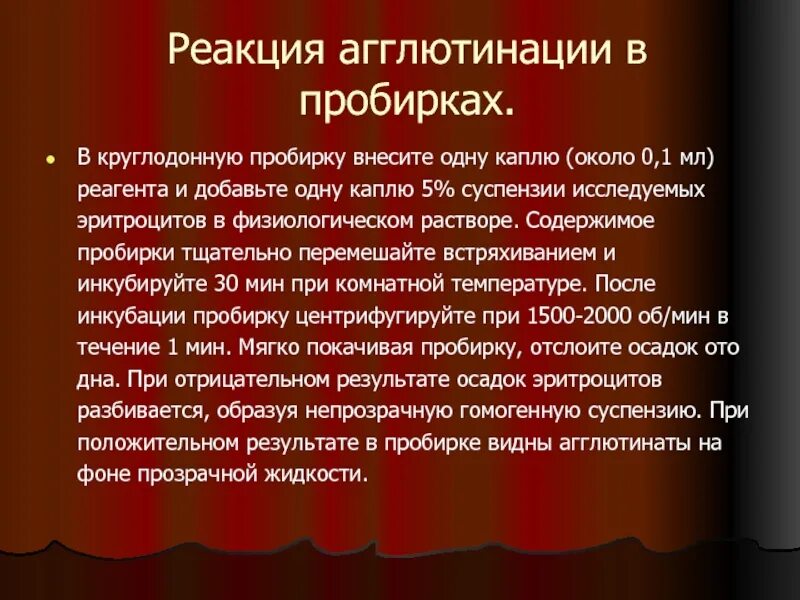 Реакция агглютинации в пробирках.

• В круглодонную пробирку внесите одну каплю (около 0,1 мл) реагента и добавьте одну каплю 5% суспензии исследуемых эритроцитов в физиологическом растворе. Содержимое пробирки тщательно перемешайте встряхиванием и инкубируйте 30 мин при комнатной температуре. После инкубации пробирку центрифугируйте при 1500-2000 об/мин в течение 1 мин. Мягко покачивая пробирку, отслоите осадок ото дна. При отрицательном результате осадок эритроцитов разбивается, образуя непрозрачную гомогенную суспензию. При положительном результате в пробирке видны агглютинаты на фоне прозрачной жидкости.